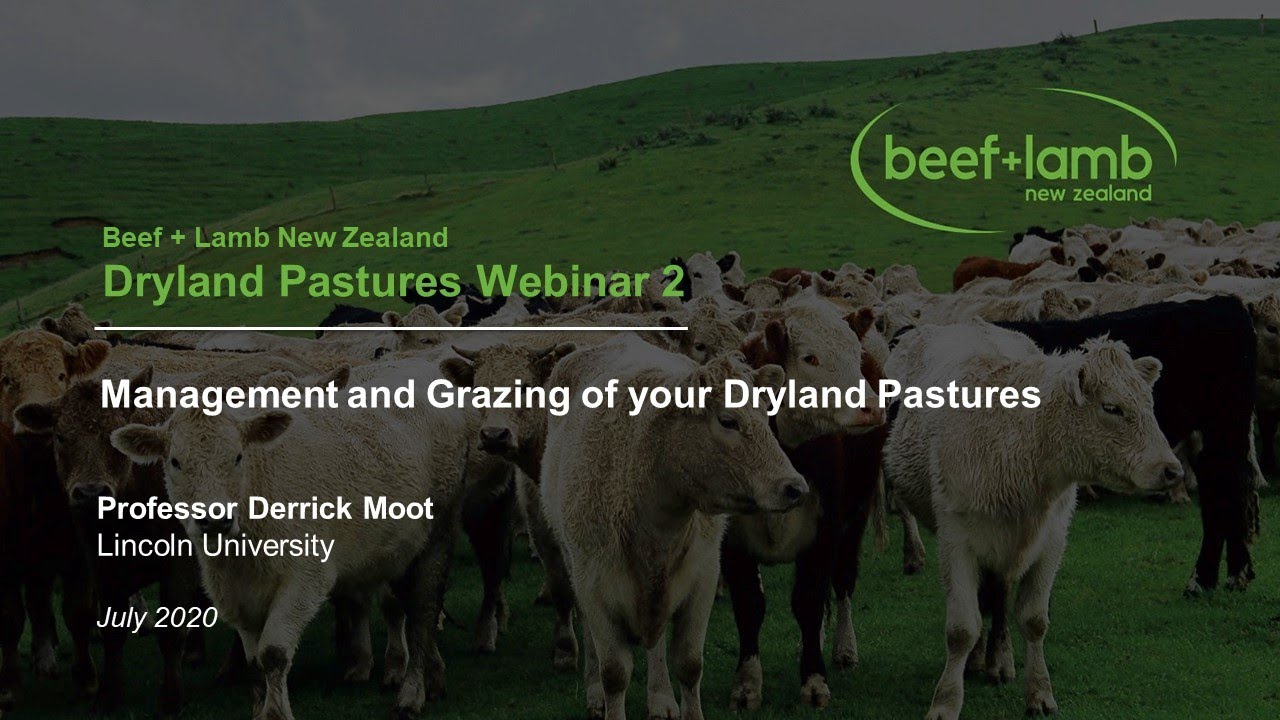 beef+lamb
new zealand

Beef + Lamb New Zealand
Dryland Pastures Webinar 2

Management and Grazing of your Dryland Pastures

Professor Derrick Moot
Lincoln University

July 2020